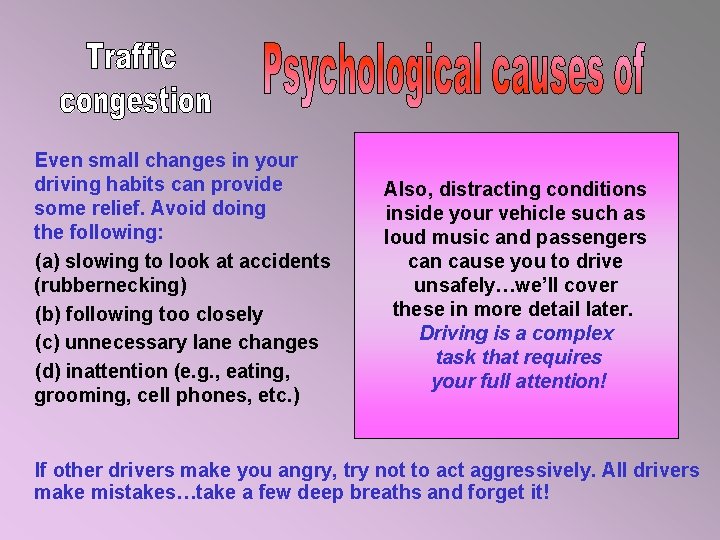 Traffic congestion

Psychological causes of

Even small changes in your driving habits can provide some relief. Avoid doing the following:

(a) slowing to look at accidents (rubbernecking)

(b) following too closely

(c) unnecessary lane changes

(d) inattention (e.g., eating, grooming, cell phones, etc.)

Also, distracting conditions inside your vehicle such as loud music and passengers can cause you to drive unsafely…we'll cover these in more detail later.

Driving is a complex task that requires your full attention!

If other drivers make you angry, try not to act aggressively. All drivers make mistakes…take a few deep breaths and forget it!